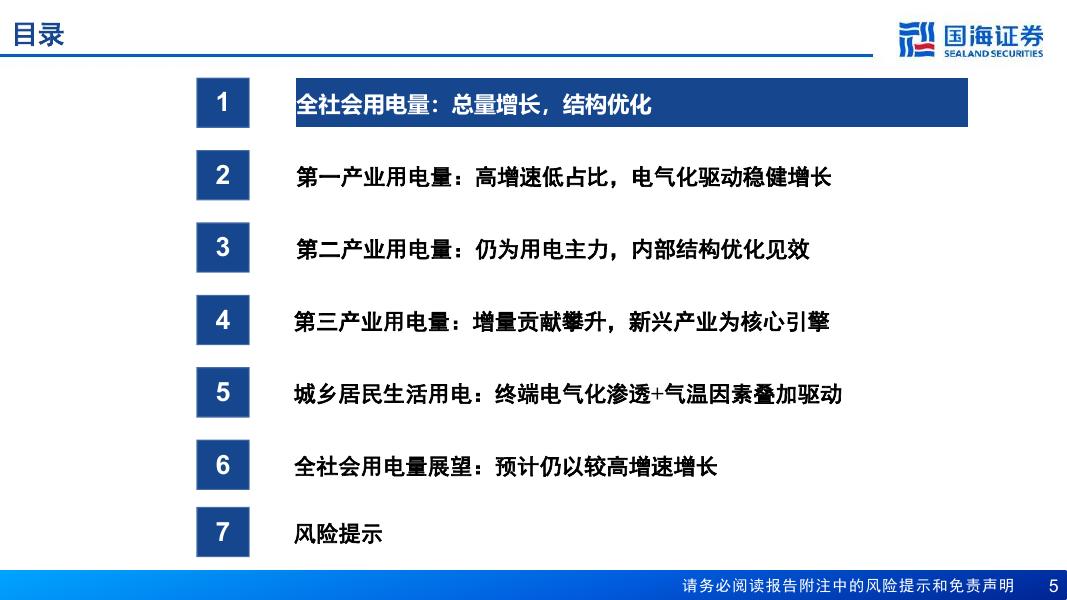 目录

国海证券
SEALAND SECURITIES

1 全社会用电量：总量增长，结构优化

2 第一产业用电量：高增速低占比，电气化驱动稳健增长

3 第二产业用电量：仍为用电主力，内部结构优化见效

4 第三产业用电量：增量贡献攀升，新兴产业为核心引擎

5 城乡居民生活用电：终端电气化渗透+气温因素叠加驱动

6 全社会用电量展望：预计仍以较高增速增长

7 风险提示

请务必阅读报告附注中的风险提示和免责声明 5